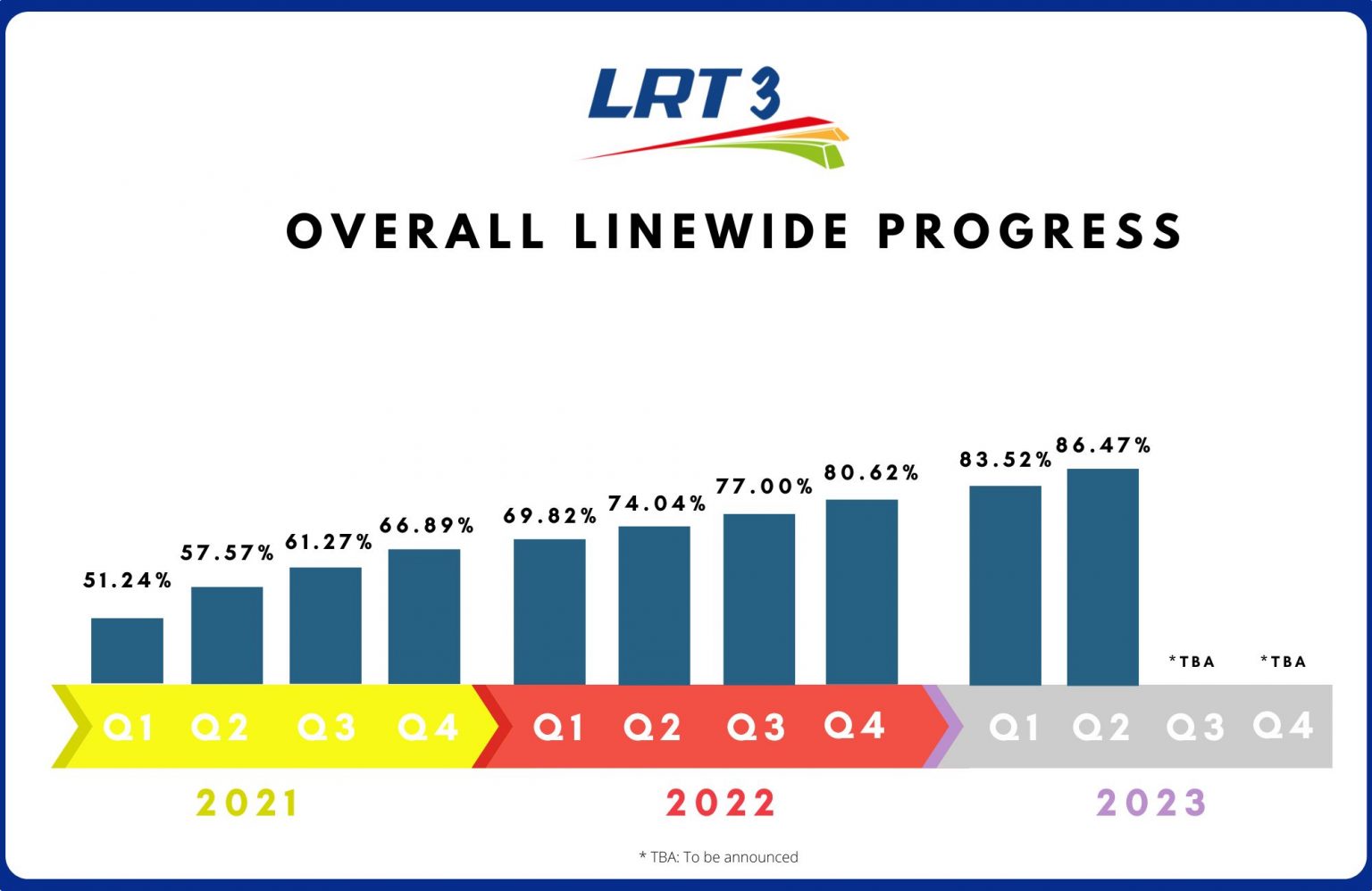 LRT 3

OVERALL LINEWIDE PROGRESS

51.24%
57.57%
61.27%
66.89%
69.82%
74.04%
77.00%
80.62%
83.52%
86.47%
*TBA
*TBA

Q1 Q2 Q3 Q4
Q1 Q2 Q3 Q4
Q1 Q2 Q3 Q4

2021
2022
2023

* TBA: To be announced